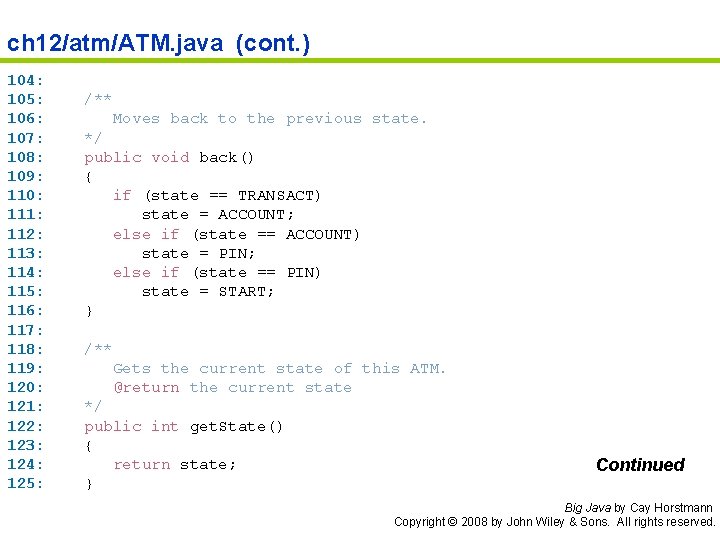 ch12/atm/ATM.java (cont.)

104:
105:    /**
106:       Moves back to the previous state.
107:    */
108:    public void back()
109:    {
110:       if (state == TRANSACT)
111:          state = ACCOUNT;
112:       else if (state == ACCOUNT)
113:          state = PIN;
114:       else if (state == PIN)
115:          state = START;
116:    }
117:
118:    /**
119:       Gets the current state of this ATM.
120:       @return the current state
121:    */
122:    public int getState()
123:    {
124:       return state;
125:    }

Continued

Big Java by Cay Horstmann
Copyright © 2008 by John Wiley & Sons. All rights reserved.